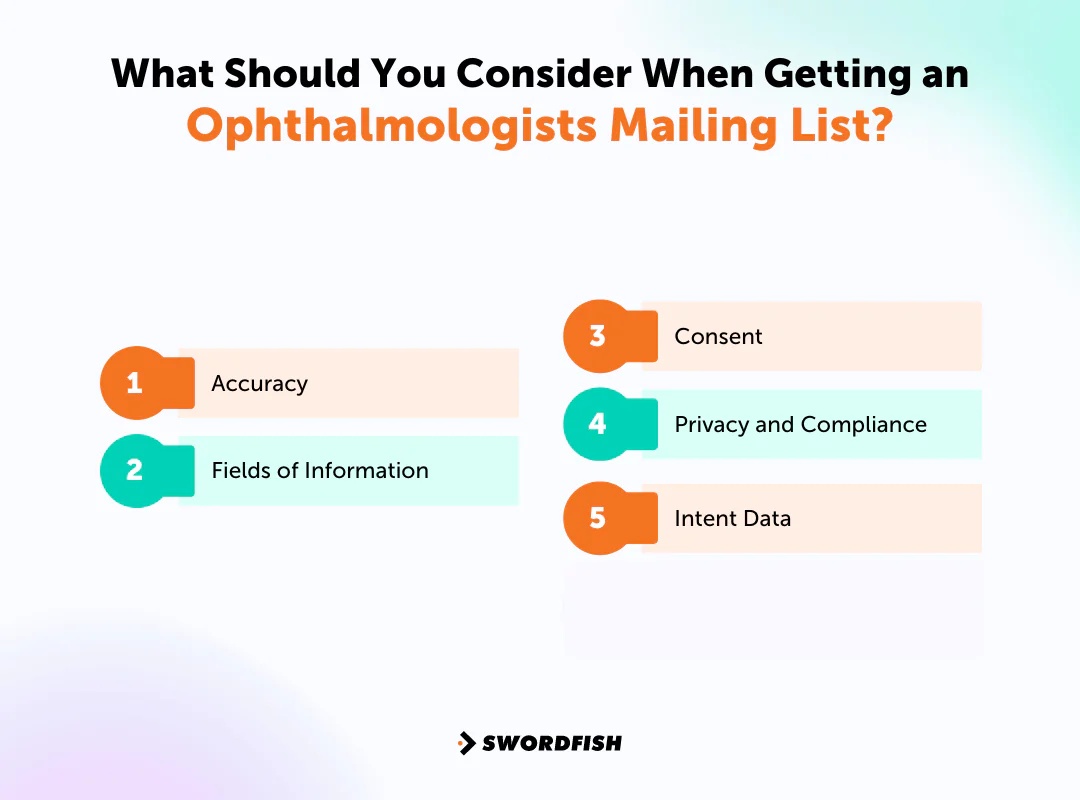 What Should You Consider When Getting an Ophthalmologists Mailing List?

1 Accuracy

2 Fields of Information

3 Consent

4 Privacy and Compliance

5 Intent Data

SWORDFISH